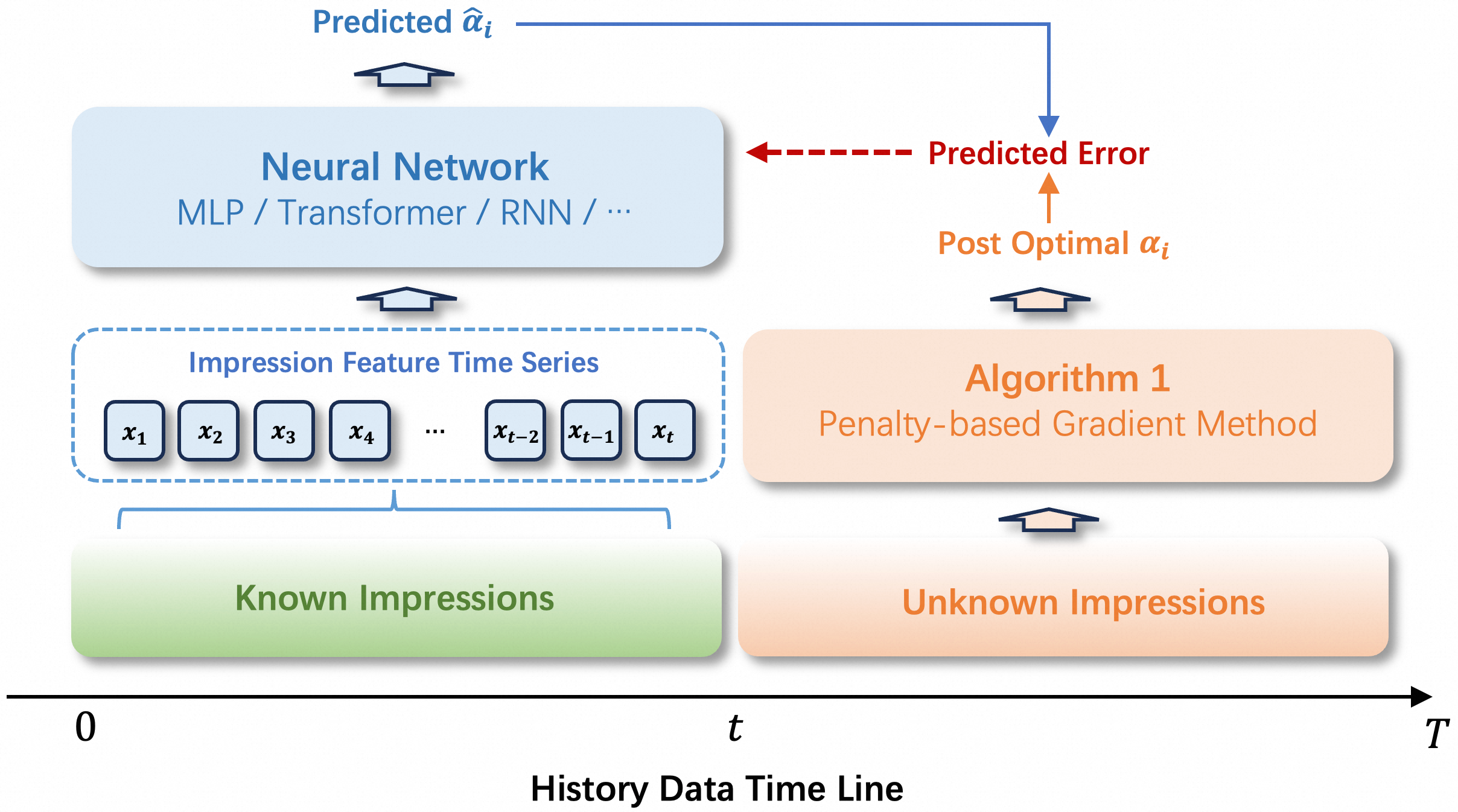 Predicted $\hat{\alpha}_i$

Neural Network
MLP / Transformer / RNN / ···

Predicted Error

Post Optimal $\alpha_i$

Impression Feature Time Series

$x_1$ $x_2$ $x_3$ $x_4$ ··· $x_{t-2}$ $x_{t-1}$ $x_t$

Algorithm 1
Penalty-based Gradient Method

Known Impressions

Unknown Impressions

$0$ $t$ $T$

History Data Time Line